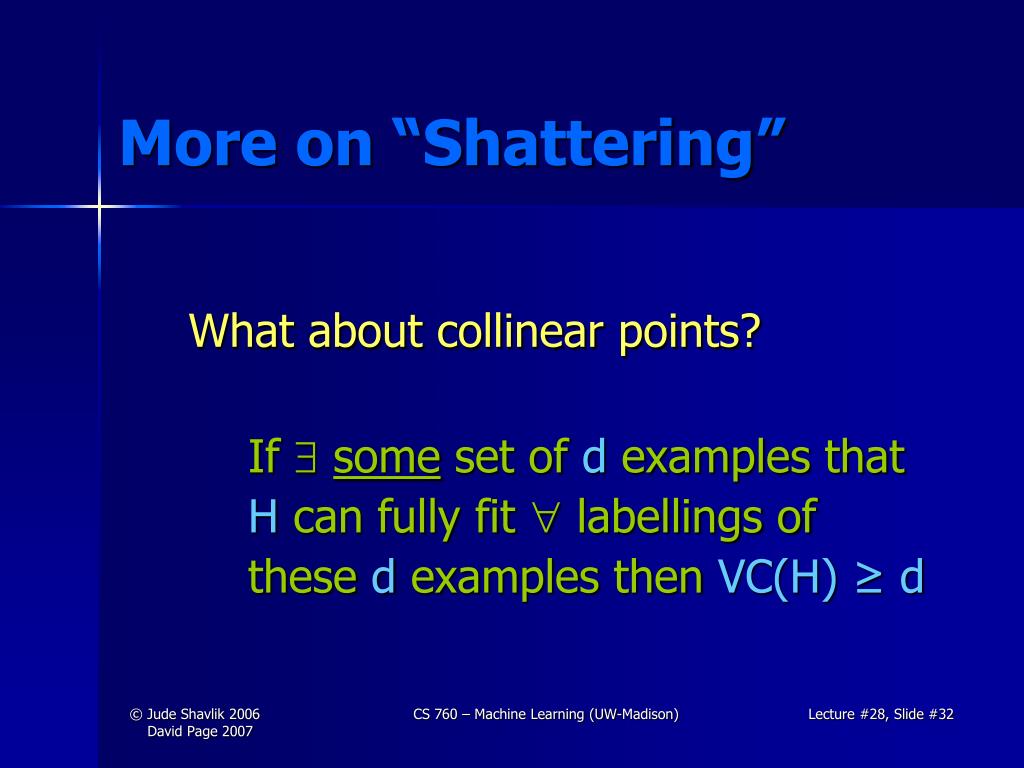 More on “Shattering”

What about collinear points?

If $\exists$ some set of d examples that H can fully fit $\forall$ labellings of these d examples then VC(H) ≥ d

© Jude Shavlik 2006
David Page 2007

CS 760 – Machine Learning (UW-Madison)

Lecture #28, Slide #32